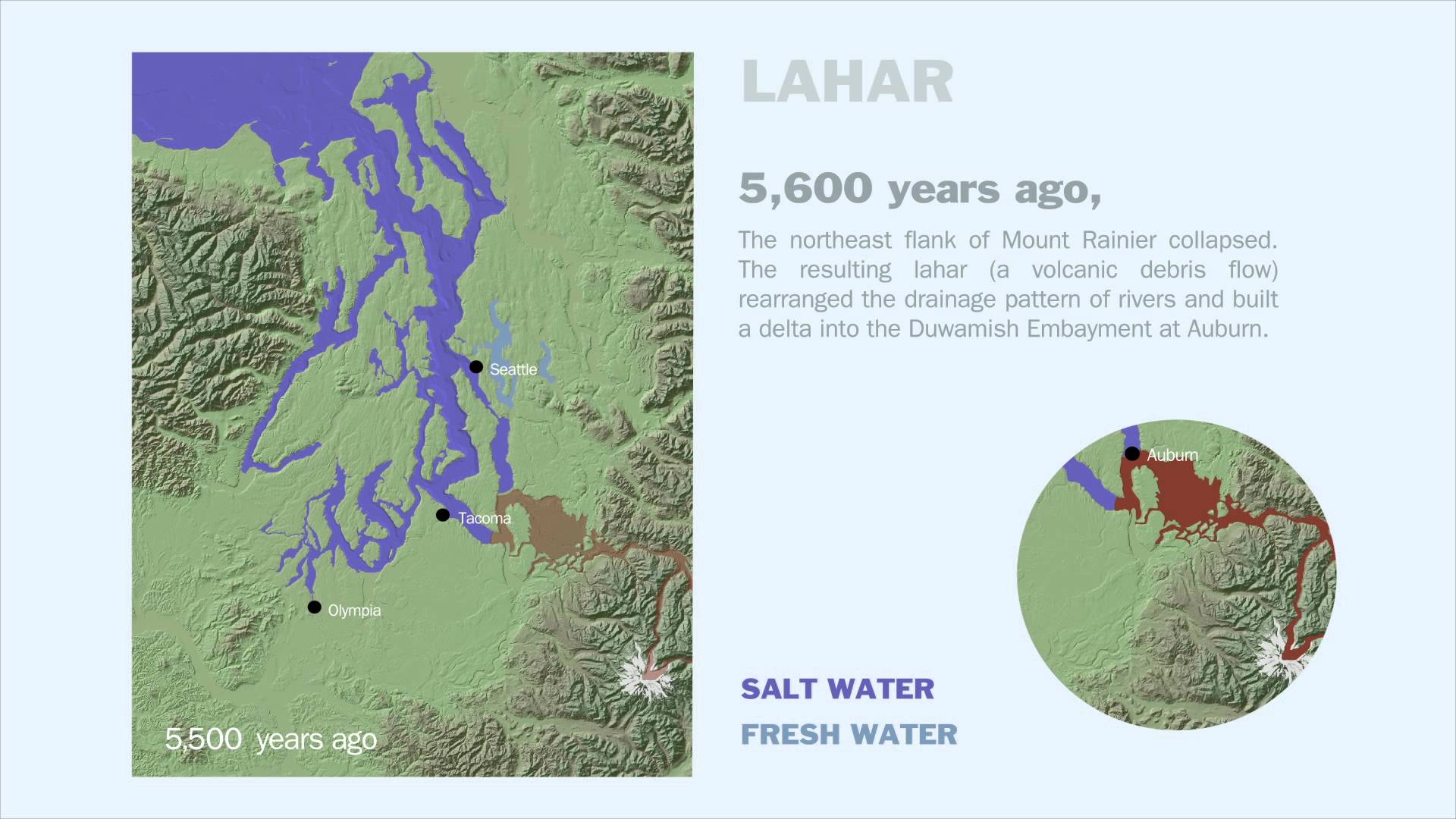 Seattle

Tacoma

Olympia

5,500 years ago

LAHAR

5,600 years ago,

The northeast flank of Mount Rainier collapsed. The resulting lahar (a volcanic debris flow) rearranged the drainage pattern of rivers and built a delta into the Duwamish Embayment at Auburn.

Auburn

SALT WATER

FRESH WATER